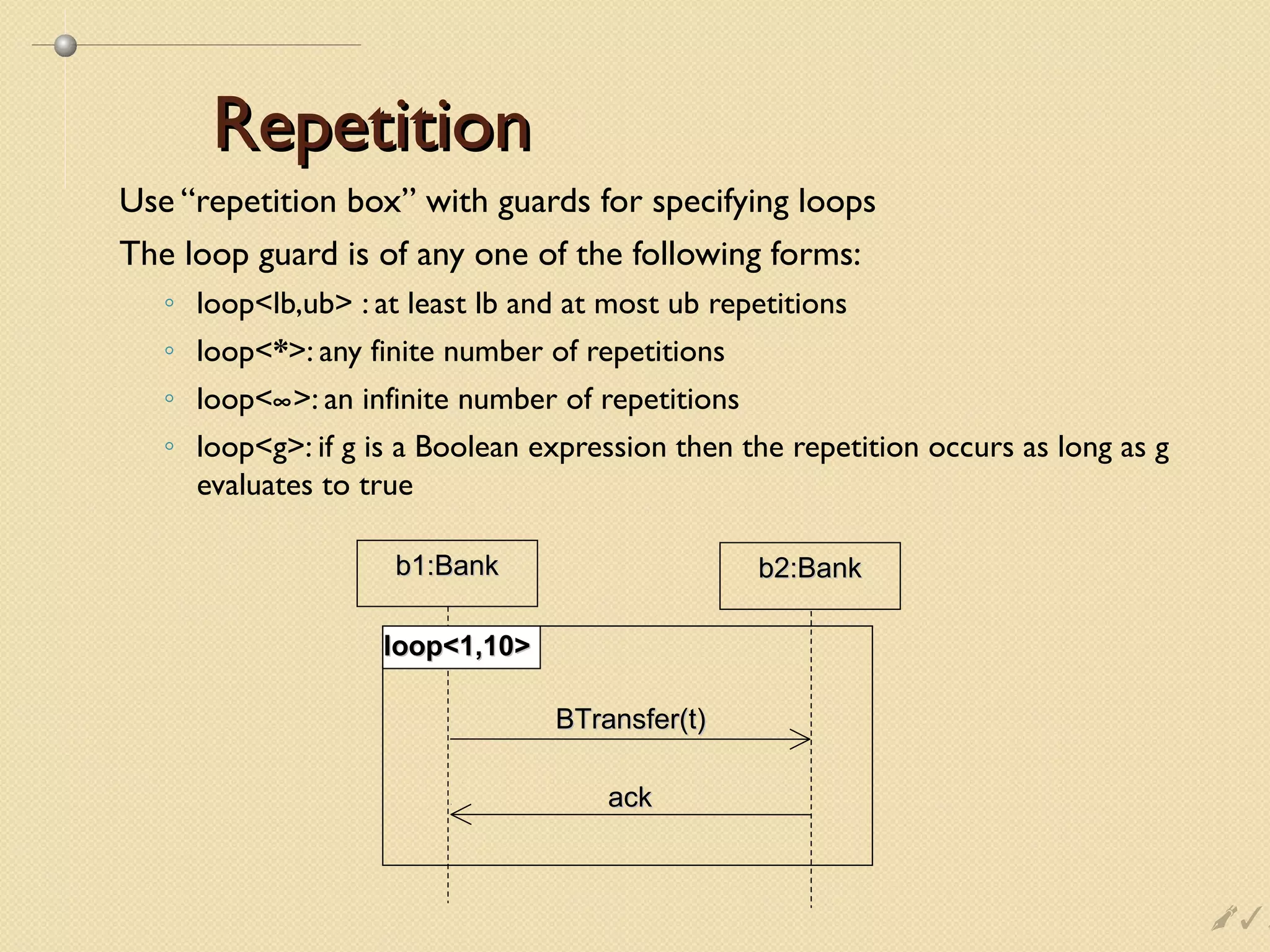 Repetition

Use “repetition box” with guards for specifying loops

The loop guard is of any one of the following forms:

◦ loop<lb,ub> : at least lb and at most ub repetitions

◦ loop<*>: any finite number of repetitions

◦ loop<∞>: an infinite number of repetitions

◦ loop<g>: if g is a Boolean expression then the repetition occurs as long as g evaluates to true

b1:Bank

b2:Bank

loop<1,10>

BTransfer(t)

ack